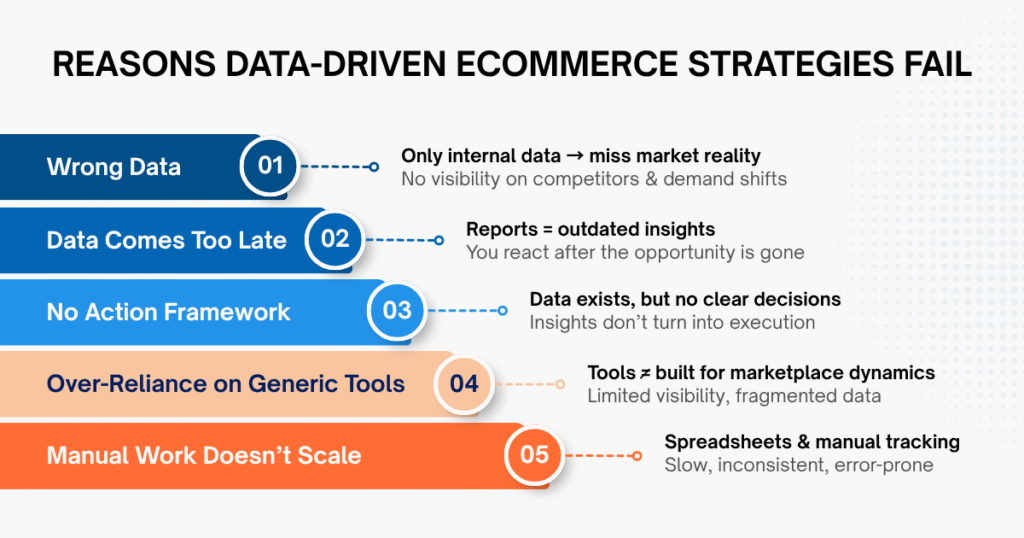 REASONS DATA-DRIVEN ECOMMERCE STRATEGIES FAIL

Wrong Data
01
Only internal data → miss market reality
No visibility on competitors & demand shifts

Data Comes Too Late
02
Reports = outdated insights
You react after the opportunity is gone

No Action Framework
03
Data exists, but no clear decisions
Insights don't turn into execution

Over-Reliance on Generic Tools
04
Tools ≠ built for marketplace dynamics
Limited visibility, fragmented data

Manual Work Doesn't Scale
05
Spreadsheets & manual tracking
Slow, inconsistent, error-prone